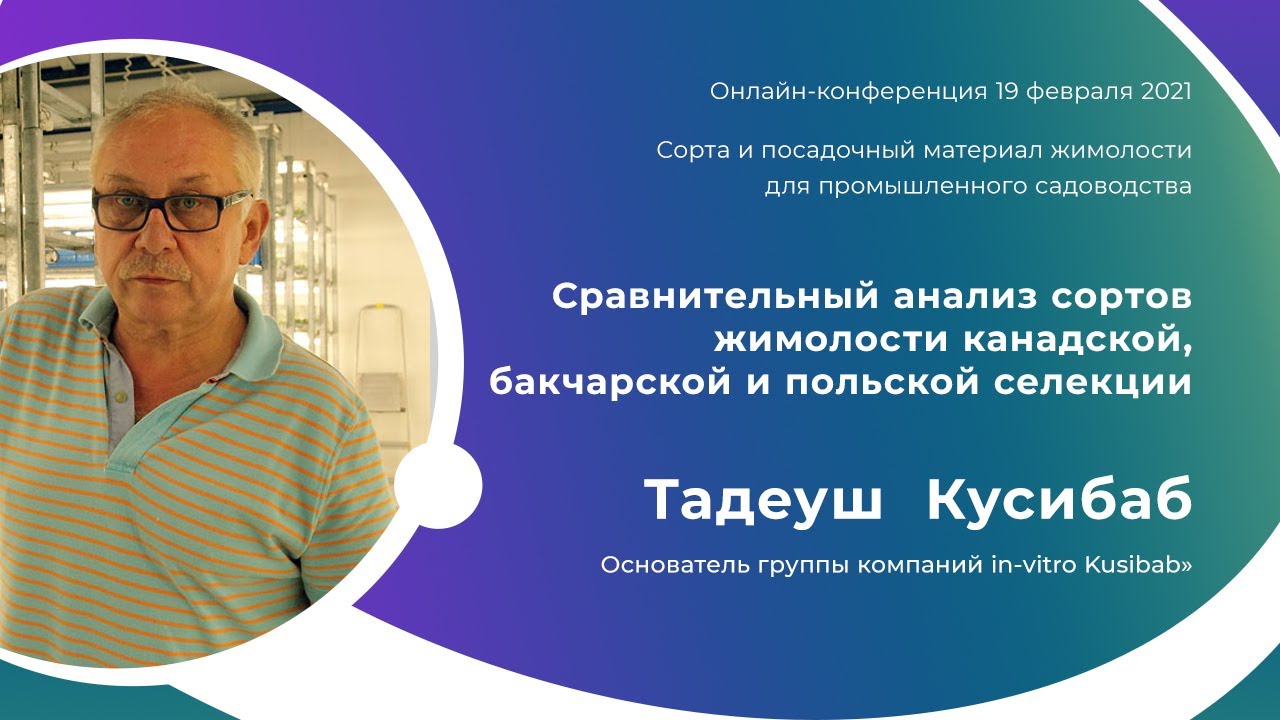 Онлайн-конференция 19 февраля 2021

Сорта и посадочный материал жимолости для промышленного садоводства

Сравнительный анализ сортов жимолости канадской, бакчарской и польской селекции

Тадеуш Кусибаб

Основатель группы компаний in-vitro Kusibab»